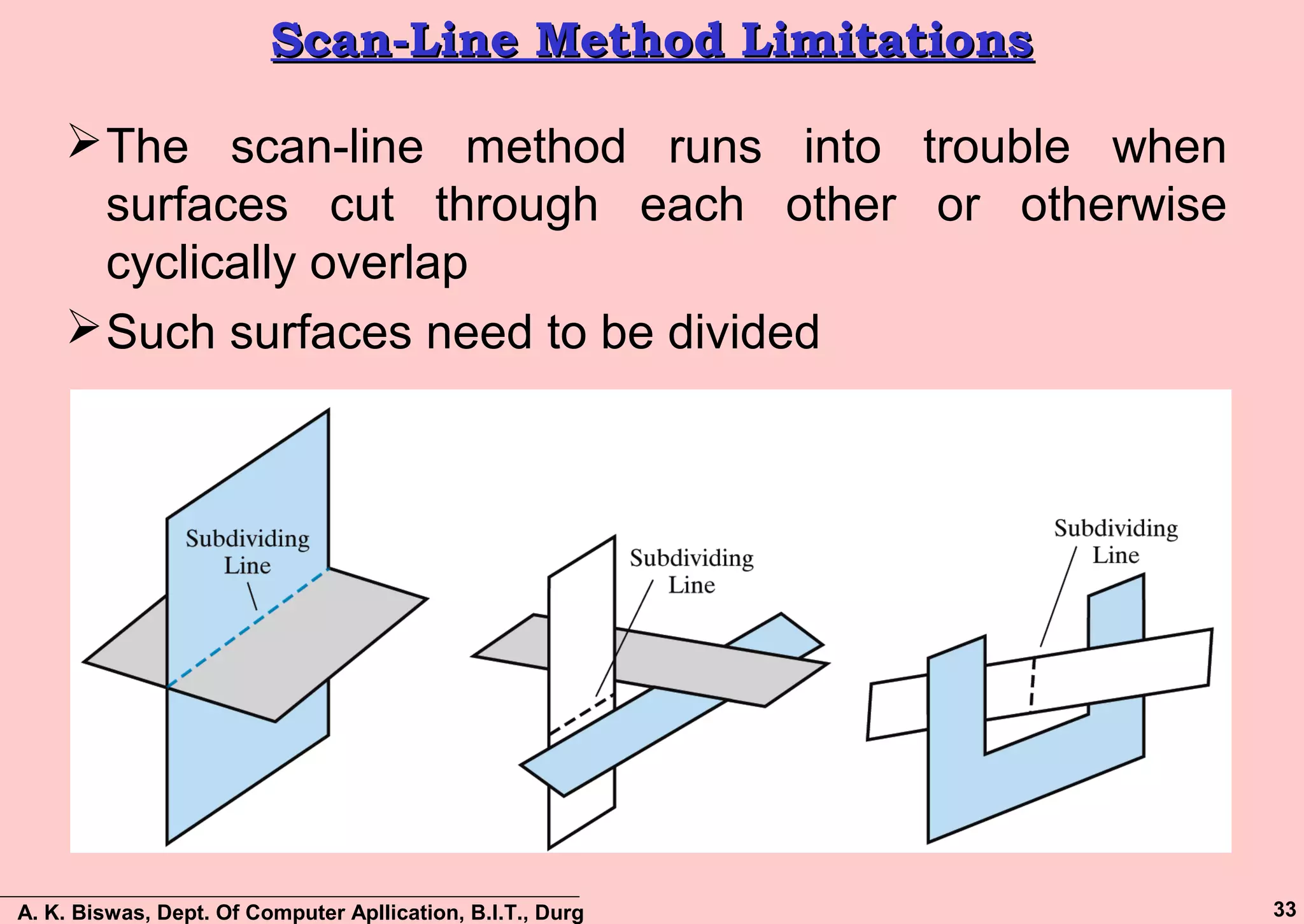 Scan-Line Method Limitations

➢The scan-line method runs into trouble when surfaces cut through each other or otherwise cyclically overlap

➢Such surfaces need to be divided

Subdividing Line

Subdividing Line

Subdividing Line

A. K. Biswas, Dept. Of Computer Apllication, B.I.T., Durg

33